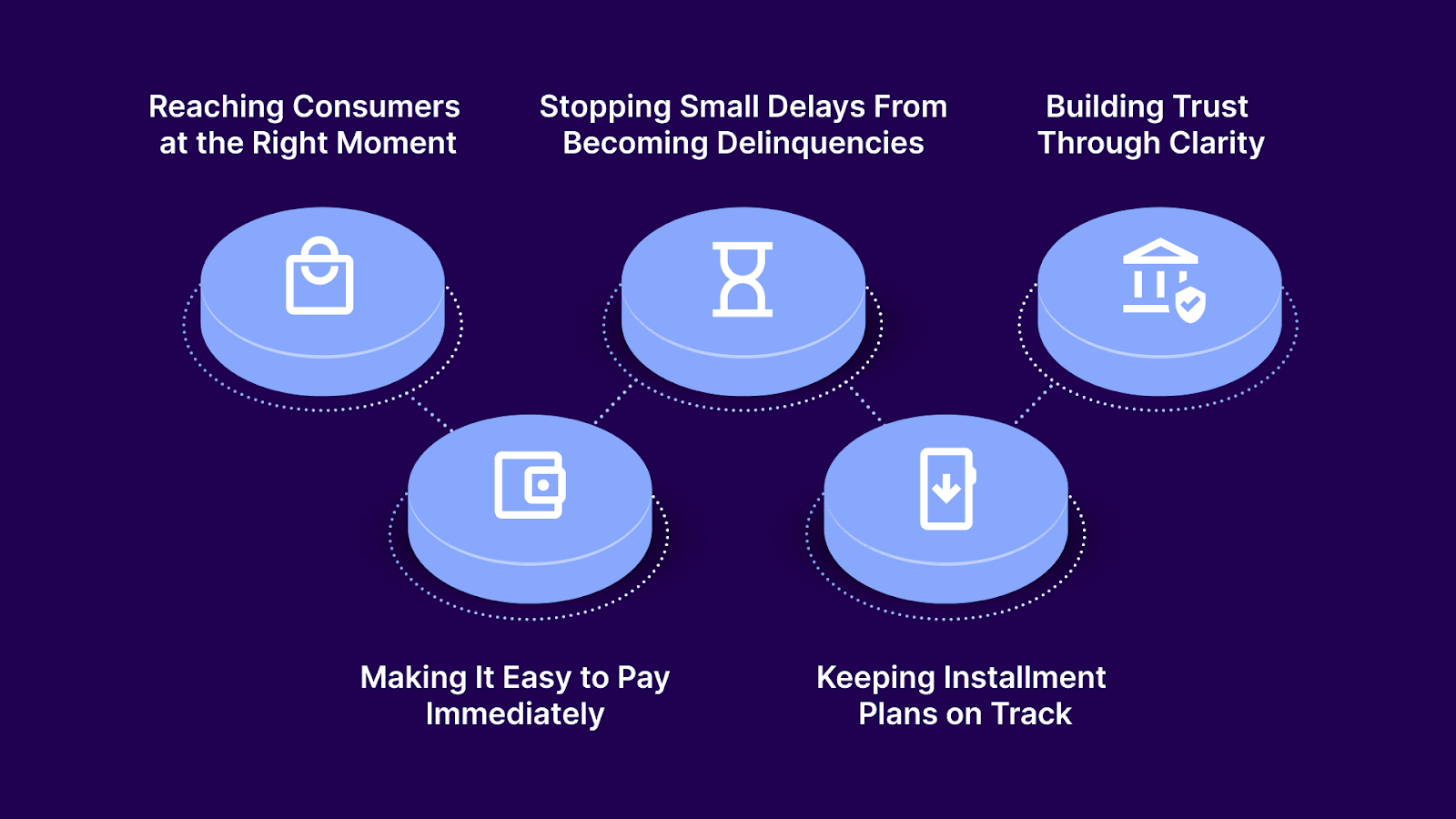 Reaching Consumers at the Right Moment

Stopping Small Delays From Becoming Delinquencies

Building Trust Through Clarity

Making It Easy to Pay Immediately

Keeping Installment Plans on Track